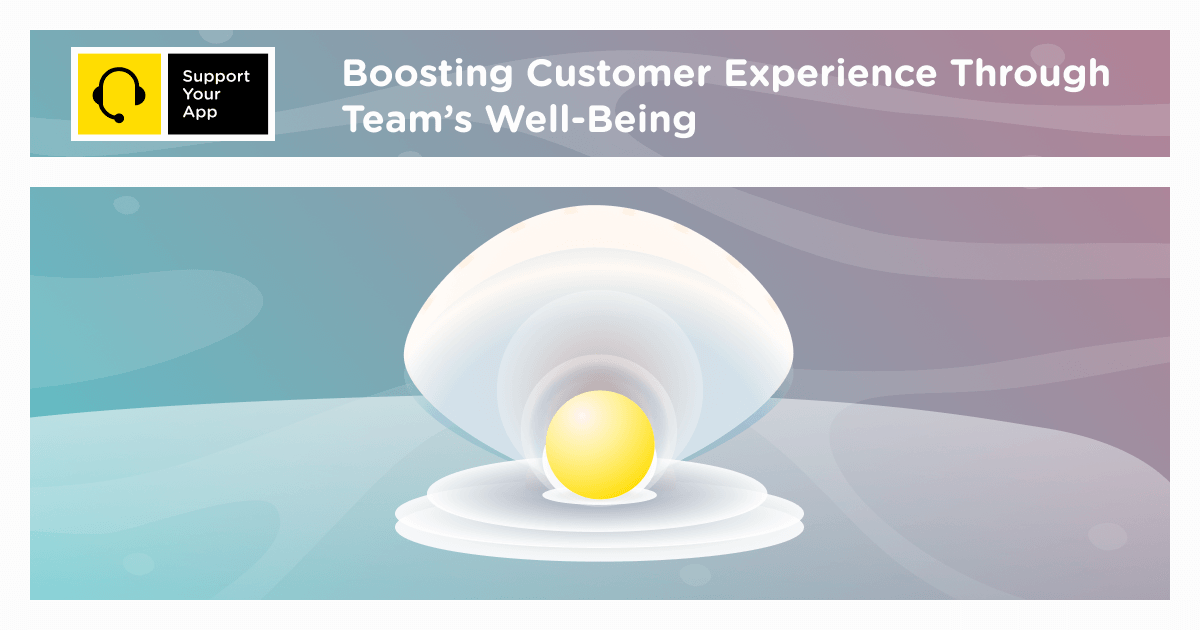 Support Your App

Boosting Customer Experience Through Team's Well-Being